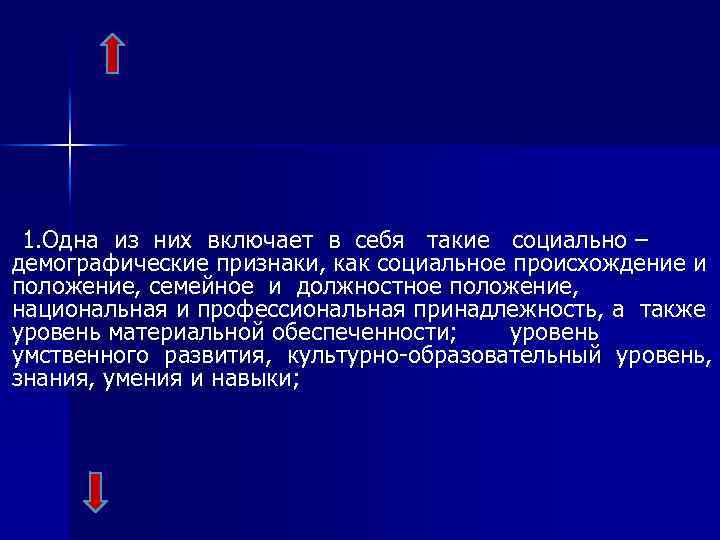 1.Одна из них включает в себя такие социально – демографические признаки, как социальное происхождение и положение, семейное и должностное положение, национальная и профессиональная принадлежность, а также уровень материальной обеспеченности; уровень умственного развития, культурно-образовательный уровень, знания, умения и навыки;